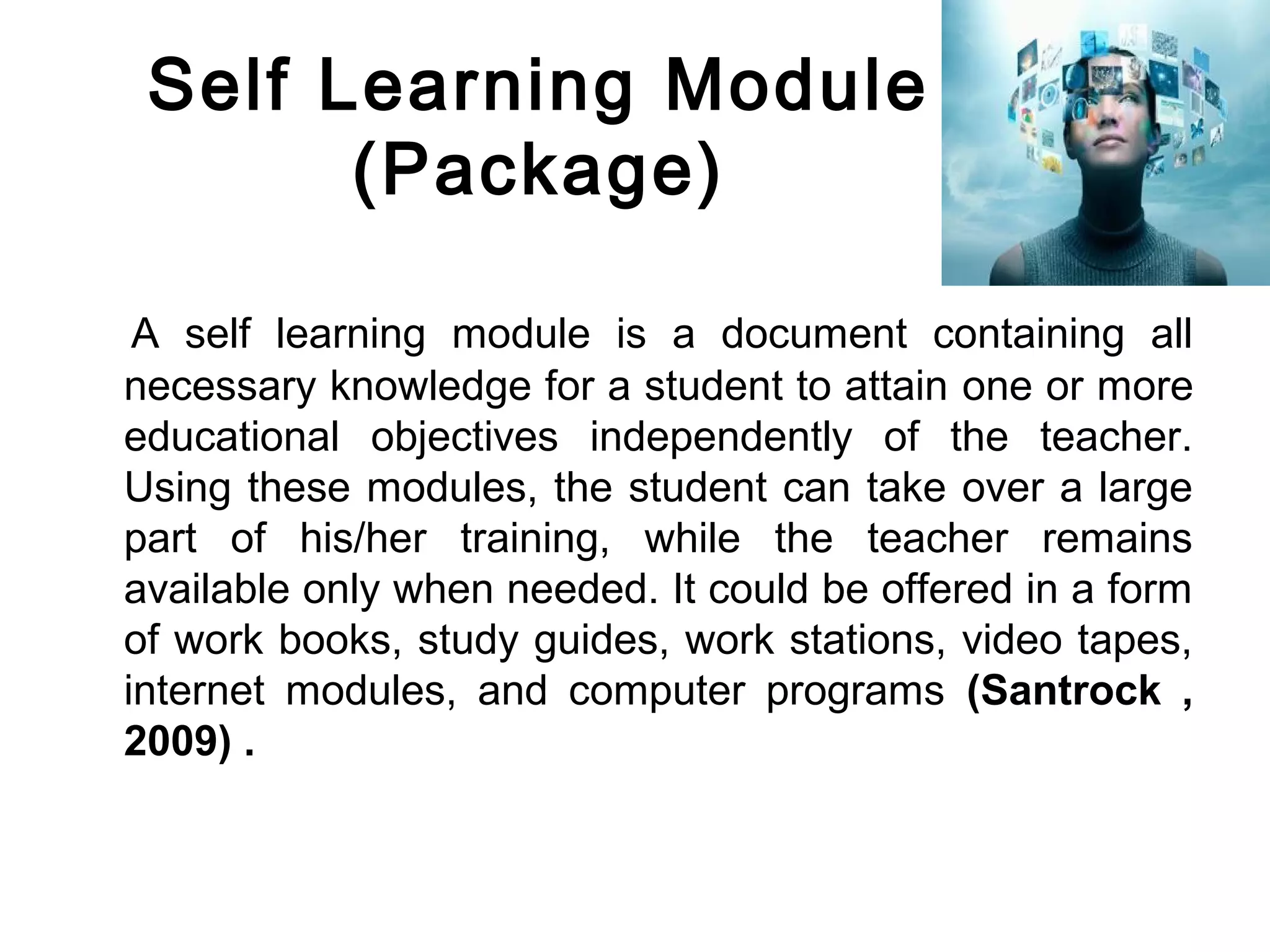 Self Learning Module
(Package)

A self learning module is a document containing all necessary knowledge for a student to attain one or more educational objectives independently of the teacher. Using these modules, the student can take over a large part of his/her training, while the teacher remains available only when needed. It could be offered in a form of work books, study guides, work stations, video tapes, internet modules, and computer programs (Santrock , 2009) .